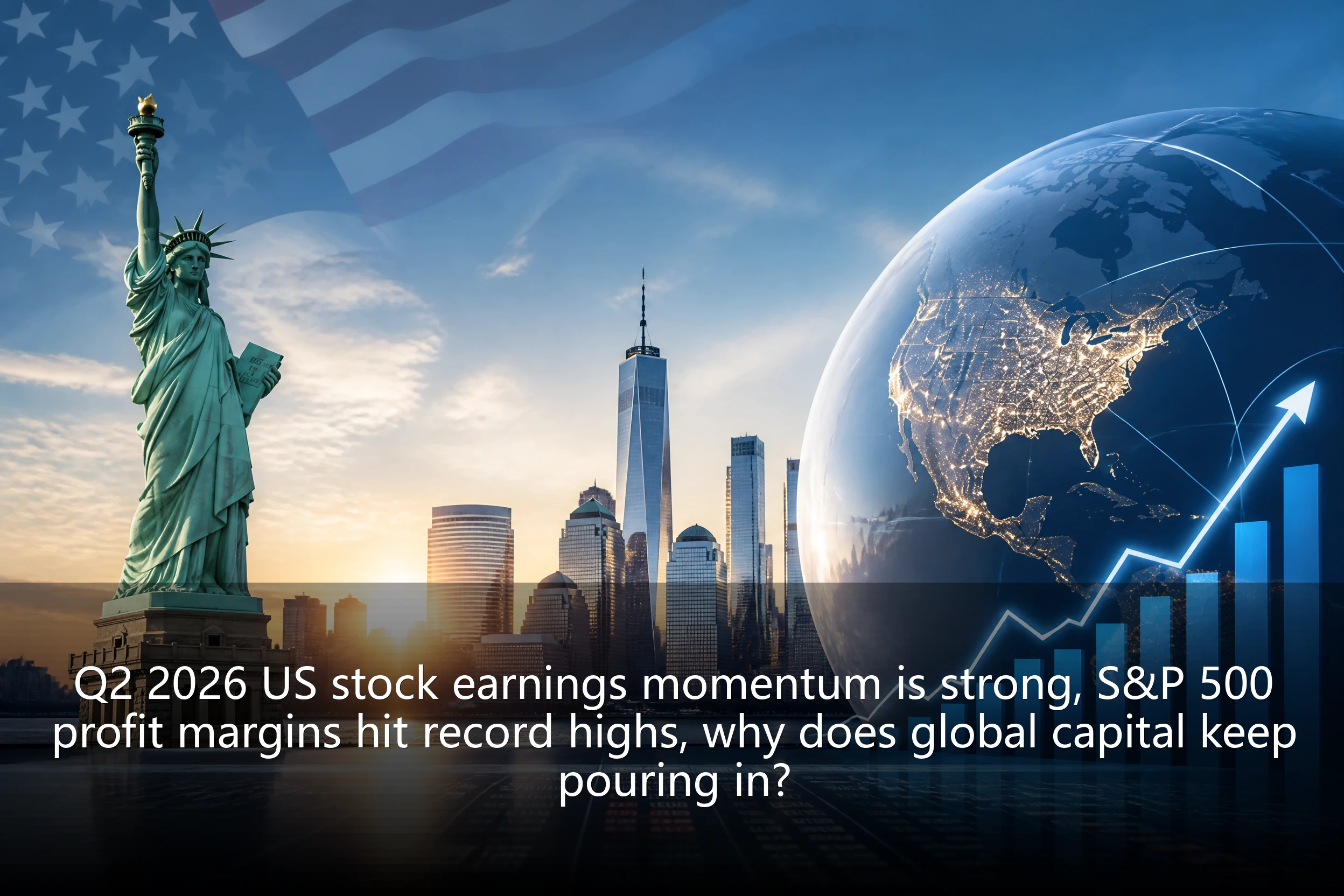 Q2 2026 US stock earnings momentum is strong, S&P 500 profit margins hit record highs, why does global capital keep pouring in?